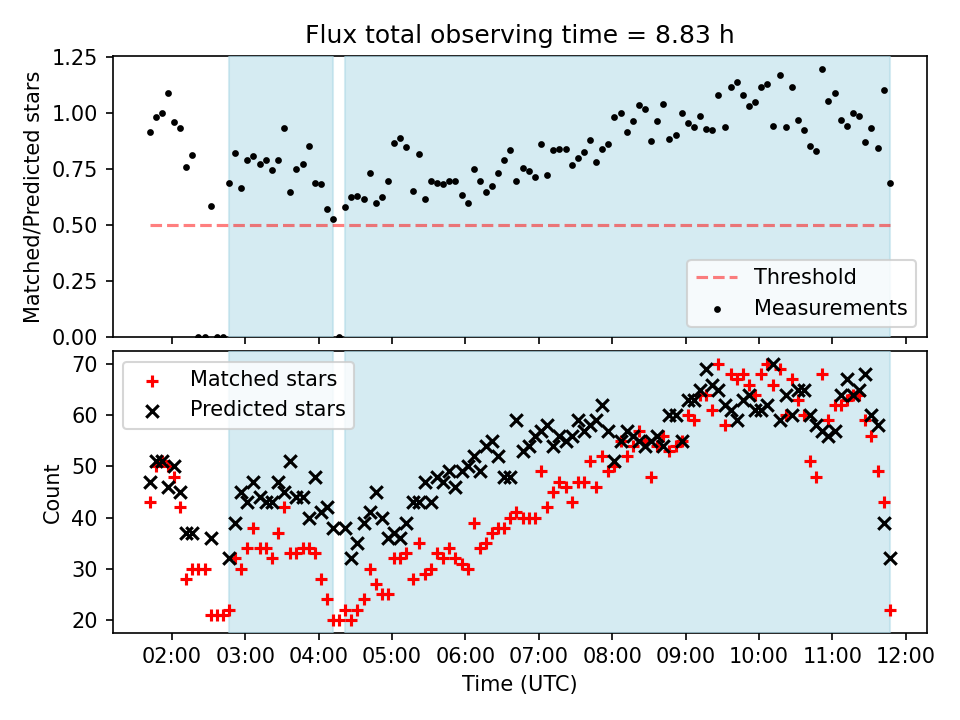 Flux total observing time = 8.83 h

Matched/Predicted stars

1.25
1.00
0.75
0.50
0.25
0.00

Threshold
Measurements

Matched stars
Predicted stars

Count

70
60
50
40
30
20

02:00 03:00 04:00 05:00 06:00 07:00 08:00 09:00 10:00 11:00 12:00

Time (UTC)